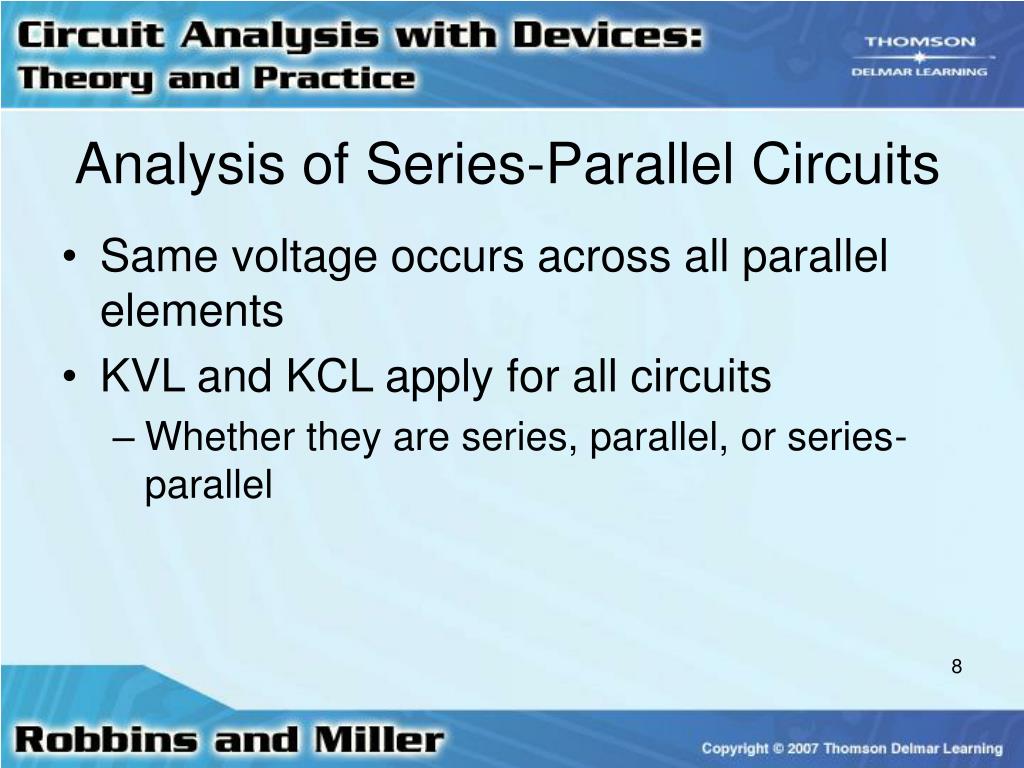 Circuit Analysis with Devices:
Theory and Practice

THOMSON
DELMAR LEARNING

Analysis of Series-Parallel Circuits

• Same voltage occurs across all parallel elements
• KVL and KCL apply for all circuits
– Whether they are series, parallel, or series-parallel

8

Robbins and Miller

Copyright © 2007 Thomson Delmar Learning